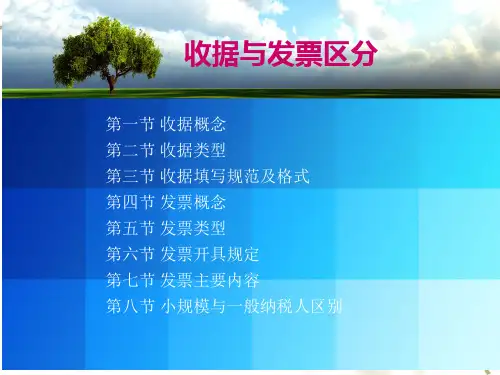 收据与发票区分

第一节 收据概念
第二节 收据类型
第三节 收据填写规范及格式
第四节 发票概念
第五节 发票类型
第六节 发票开具规定
第七节 发票主要内容
第八节 小规模与一般纳税人区别